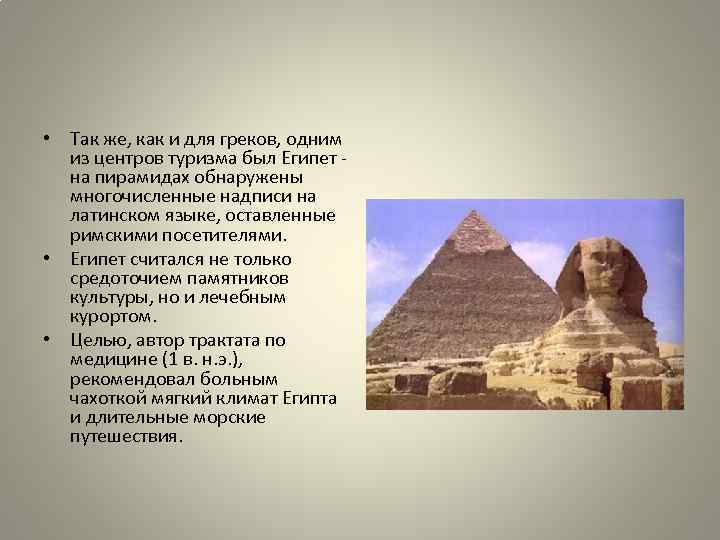 • Так же, как и для греков, одним из центров туризма был Египет - на пирамидах обнаружены многочисленные надписи на латинском языке, оставленные римскими посетителями.

• Египет считался не только средоточием памятников культуры, но и лечебным курортом.

• Целью, автор трактата по медицине (1 в. н.э.), рекомендовал больным чахоткой мягкий климат Египта и длительные морские путешествия.